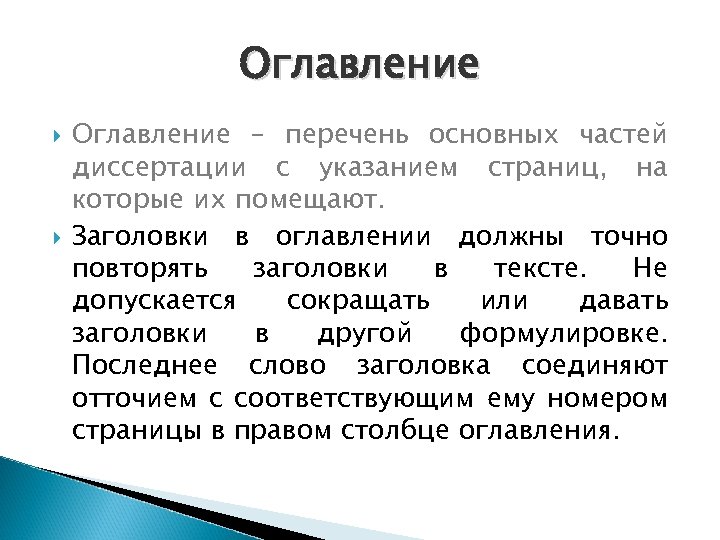 Оглавление

Оглавление – перечень основных частей диссертации с указанием страниц, на которые их помещают.

Заголовки в оглавлении должны точно повторять заголовки в тексте. Не допускается сокращать или давать заголовки в другой формулировке. Последнее слово заголовка соединяют отточием с соответствующим ему номером страницы в правом столбце оглавления.